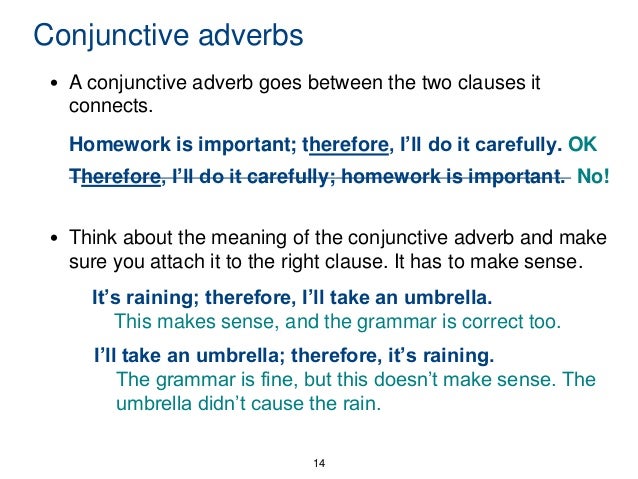 Conjunctive adverbs

• A conjunctive adverb goes between the two clauses it connects.

Homework is important; therefore, I'll do it carefully. OK

Therefore, I'll do it carefully; homework is important. No!

• Think about the meaning of the conjunctive adverb and make sure you attach it to the right clause. It has to make sense.

It's raining; therefore, I'll take an umbrella.
This makes sense, and the grammar is correct too.

I'll take an umbrella; therefore, it's raining.
The grammar is fine, but this doesn't make sense. The umbrella didn't cause the rain.

14